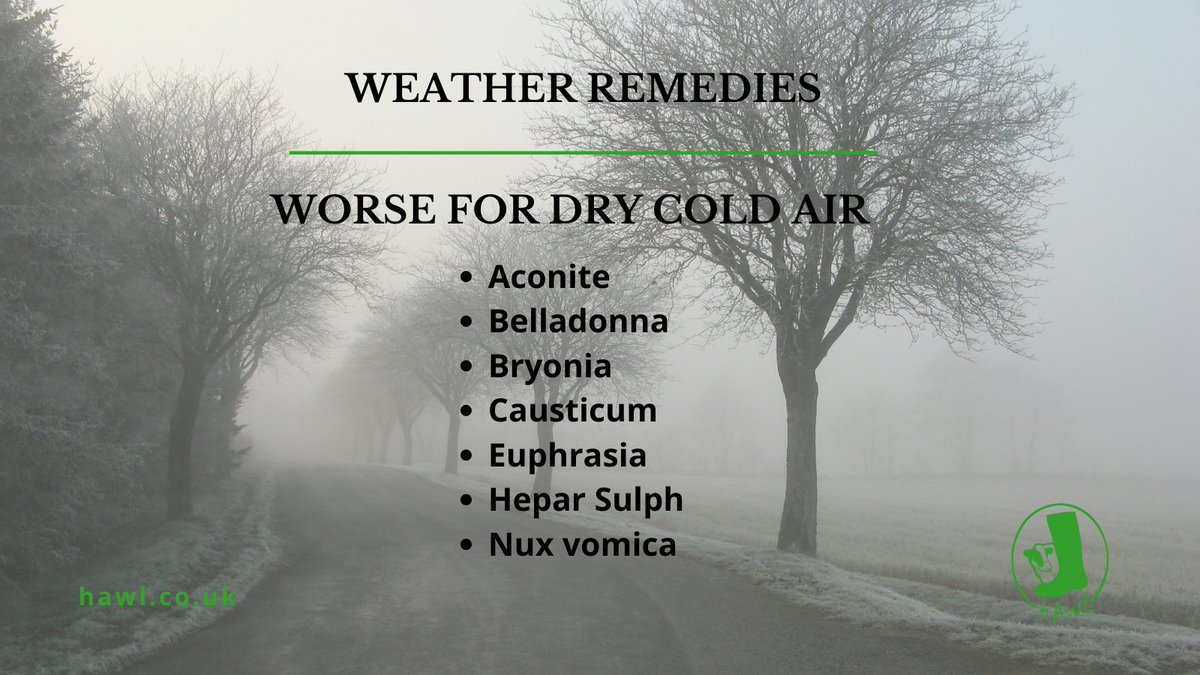 WEATHER REMEDIES

WORSE FOR DRY COLD AIR

- Aconite
- Belladonna
- Bryonia
- Causticum
- Euphrasia
- Hepar Sulph
- Nux vomica

hawl.co.uk

HAWL